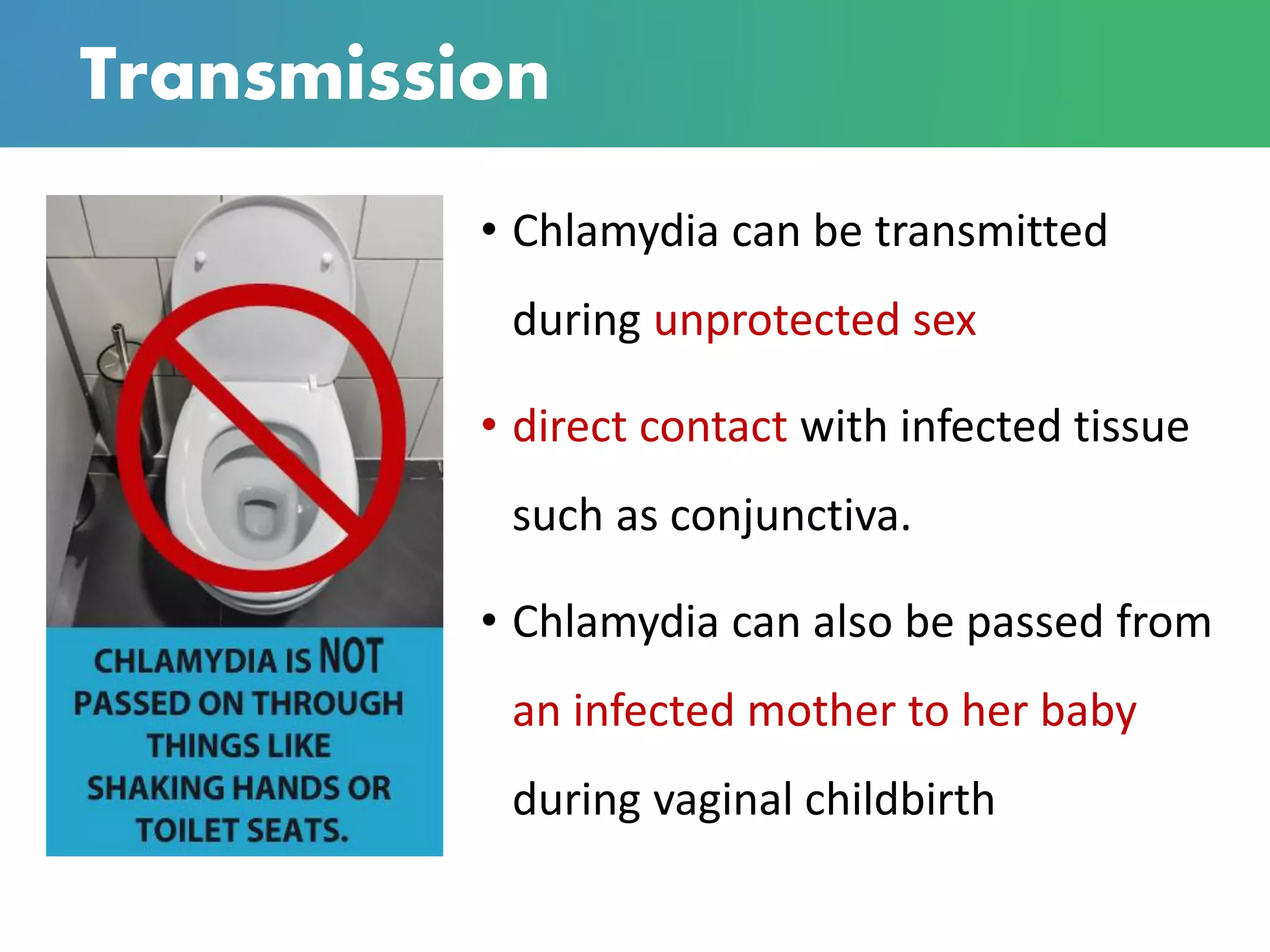 Transmission

CHLAMYDIA IS NOT PASSED ON THROUGH THINGS LIKE SHAKING HANDS OR TOILET SEATS.

• Chlamydia can be transmitted during unprotected sex

• direct contact with infected tissue such as conjunctiva.

• Chlamydia can also be passed from an infected mother to her baby during vaginal childbirth